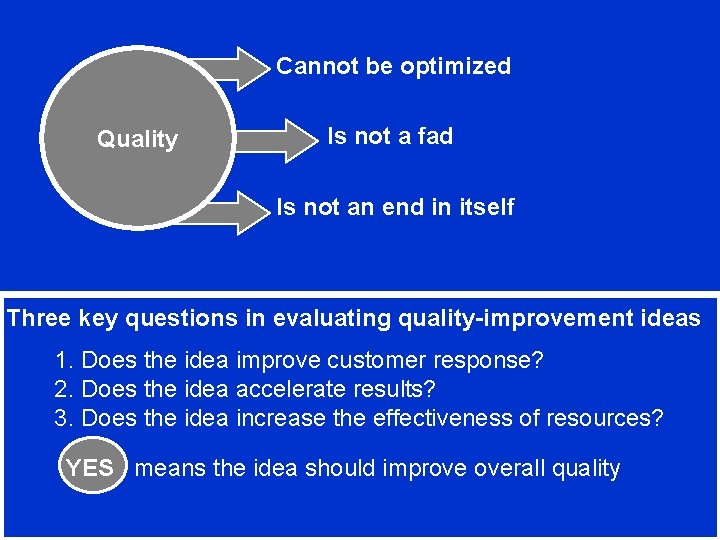 Quality

Cannot be optimized

Is not a fad

Is not an end in itself

Three key questions in evaluating quality-improvement ideas

1. Does the idea improve customer response?
2. Does the idea accelerate results?
3. Does the idea increase the effectiveness of resources?

YES means the idea should improve overall quality